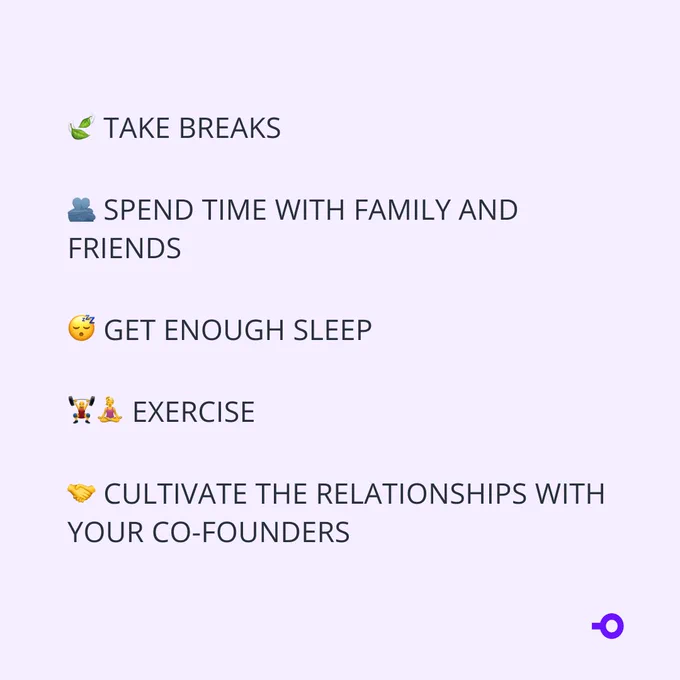 🍃 TAKE BREAKS

👥 SPEND TIME WITH FAMILY AND FRIENDS

😴 GET ENOUGH SLEEP

🏋️🧘 EXERCISE

🤝 CULTIVATE THE RELATIONSHIPS WITH YOUR CO-FOUNDERS